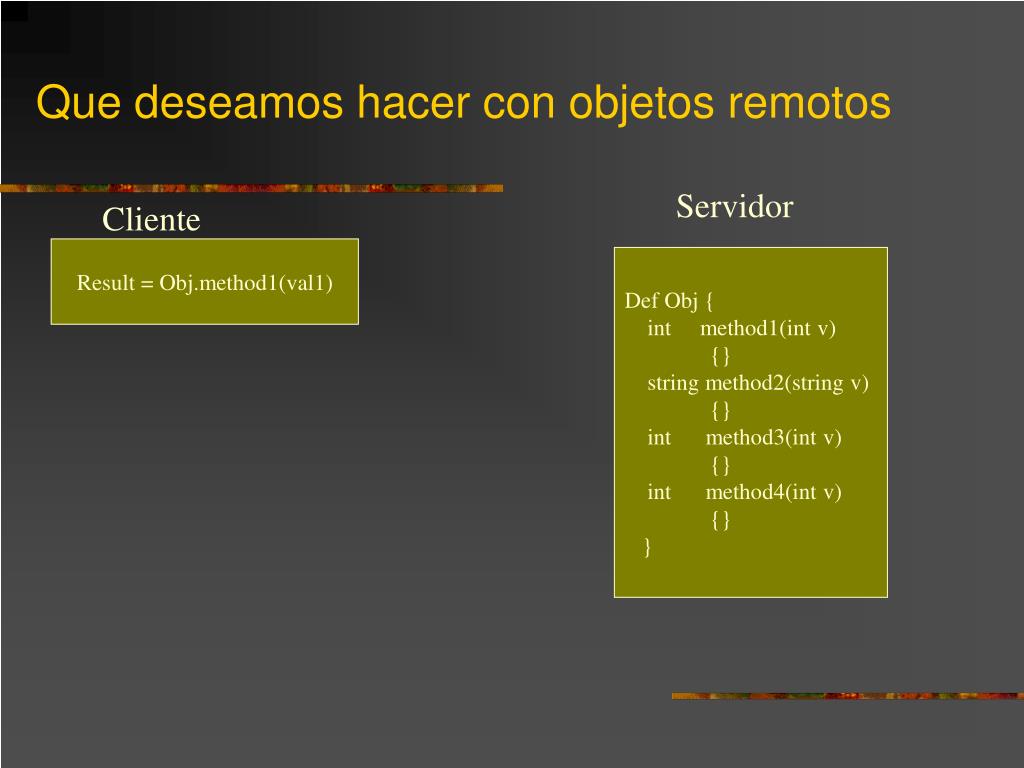 Que deseamos hacer con objetos remotos

Cliente

Result = Obj.method1(val1)

Servidor

Def Obj {
int method1(int v)
{}
string method2(string v)
{}
int method3(int v)
{}
int method4(int v)
{}
}